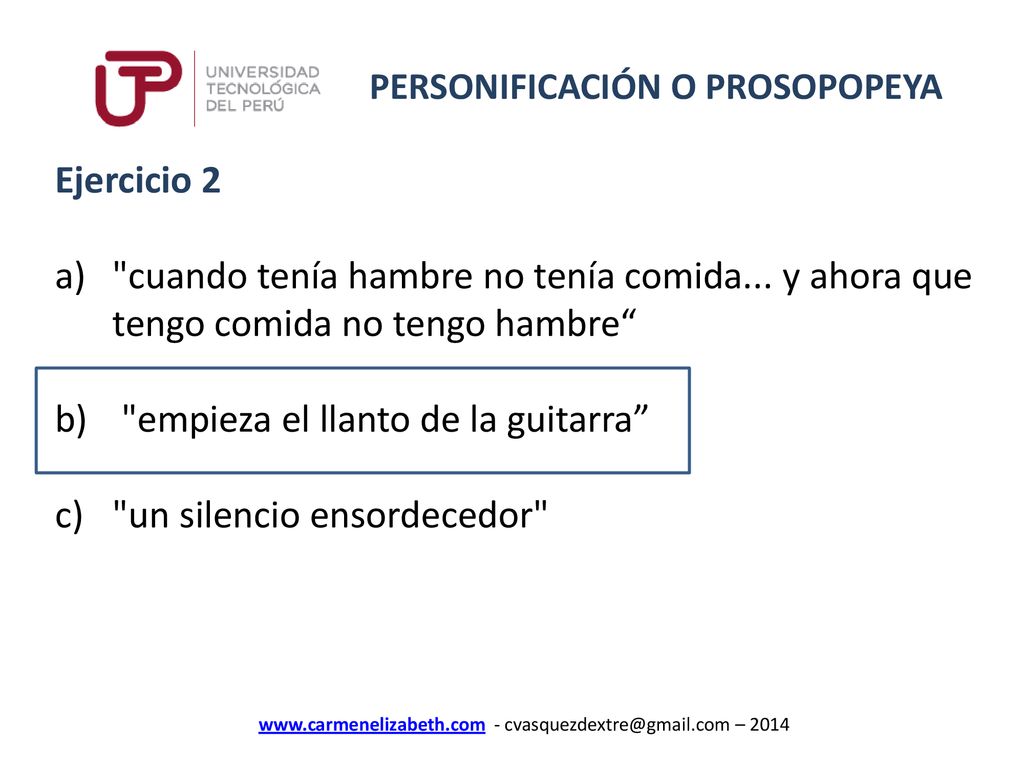 UTP UNIVERSIDAD TECNOLÓGICA DEL PERÚ

PERSONIFICACIÓN O PROSOPOPEYA

Ejercicio 2

a) "cuando tenía hambre no tenía comida... y ahora que tengo comida no tengo hambre“

b) "empieza el llanto de la guitarra”

c) "un silencio ensordecedor"

www.carmenelizabeth.com - cvasquezdextre@gmail.com – 2014